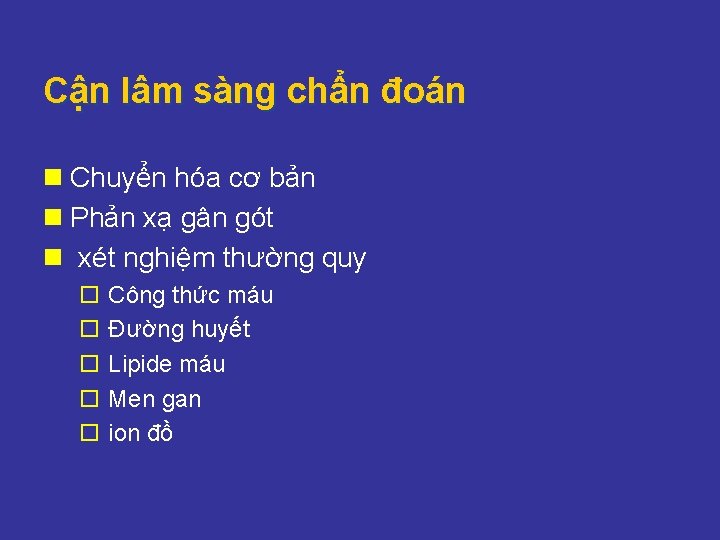 Cận lâm sàng chẩn đoán

Chuyển hóa cơ bản
Phản xạ gân gót
xét nghiệm thường quy
Công thức máu
Đường huyết
Lipide máu
Men gan
ion đồ